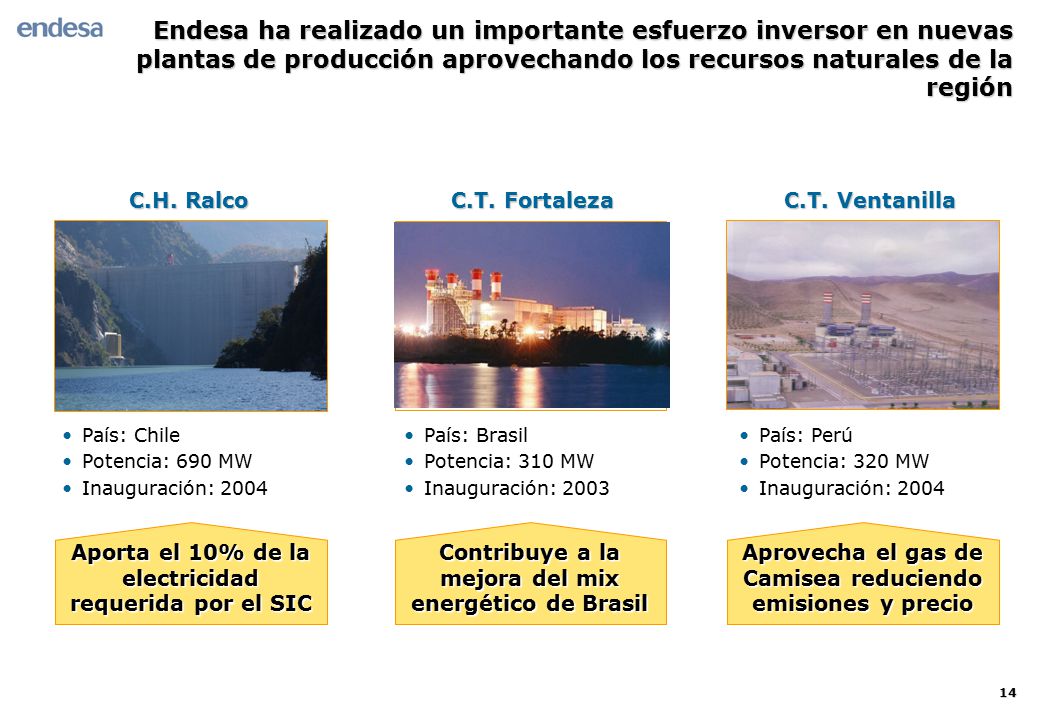 endesa

Endesa ha realizado un importante esfuerzo inversor en nuevas plantas de producción aprovechando los recursos naturales de la región

C.H. Ralco

• País: Chile
• Potencia: 690 MW
• Inauguración: 2004

Aporta el 10% de la electricidad requerida por el SIC

C.T. Fortaleza

• País: Brasil
• Potencia: 310 MW
• Inauguración: 2003

Contribuye a la mejora del mix energético de Brasil

C.T. Ventanilla

• País: Perú
• Potencia: 320 MW
• Inauguración: 2004

Aprovecha el gas de Camisea reduciendo emisiones y precio

14